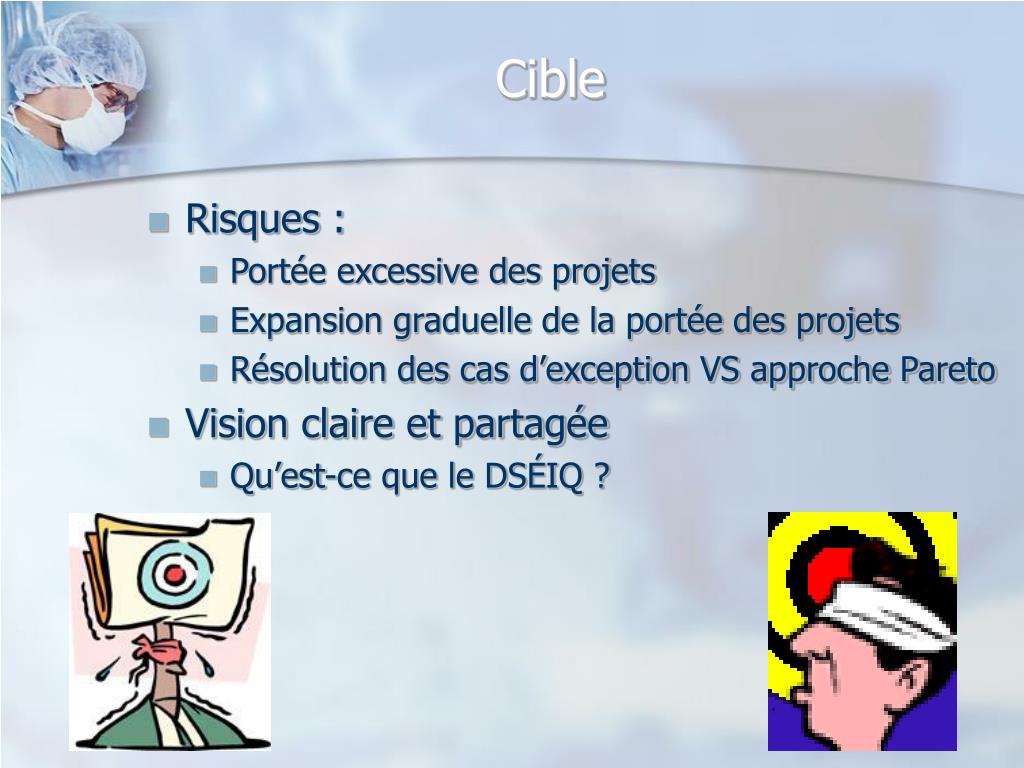 Cible

Risques :
Portée excessive des projets
Expansion graduelle de la portée des projets
Résolution des cas d’exception VS approche Pareto

Vision claire et partagée
Qu’est-ce que le DSÉIQ ?